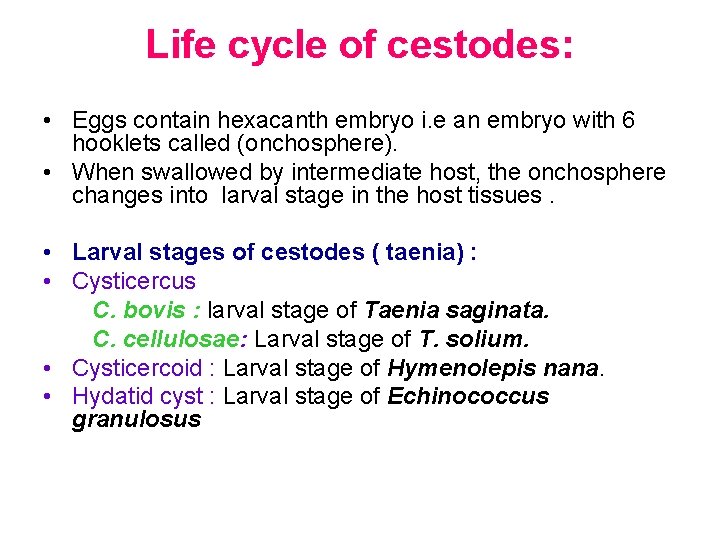 Life cycle of cestodes:

• Eggs contain hexacanth embryo i.e an embryo with 6 hooklets called (onchosphere).
• When swallowed by intermediate host, the onchosphere changes into larval stage in the host tissues .

• Larval stages of cestodes ( taenia) :
• Cysticercus
C. bovis : larval stage of Taenia saginata.
C. cellulosae: Larval stage of T. solium.
• Cysticercoid : Larval stage of Hymenolepis nana.
• Hydatid cyst : Larval stage of Echinococcus granulosus